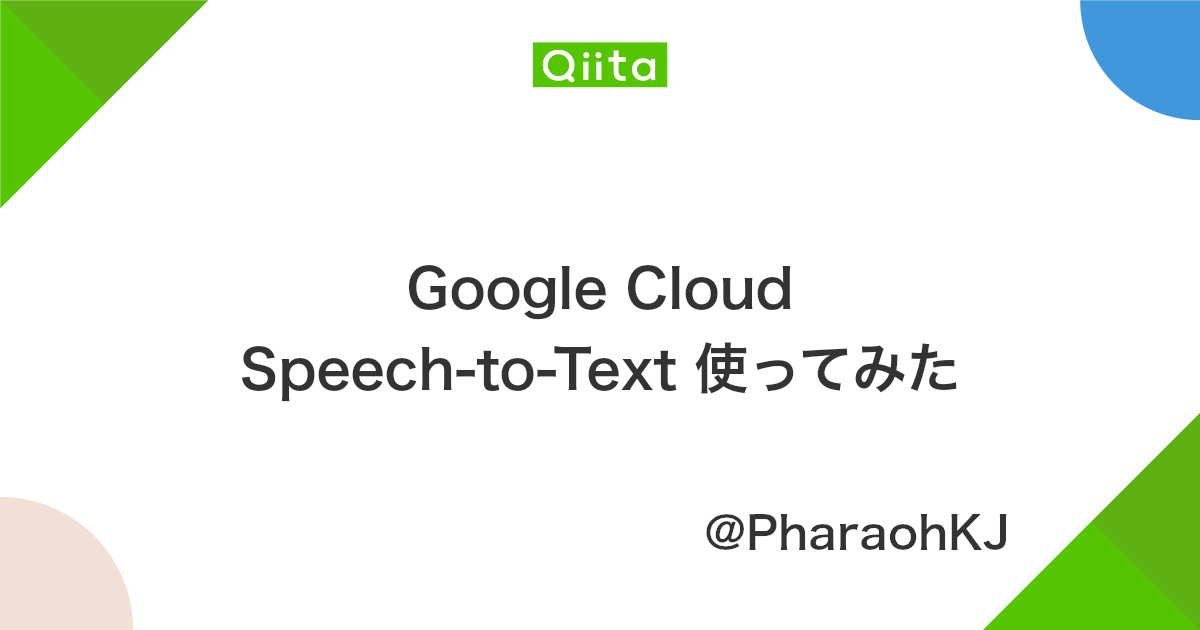 Qiita

Google Cloud Speech-to-Text 使ってみた

@PharaohKJ